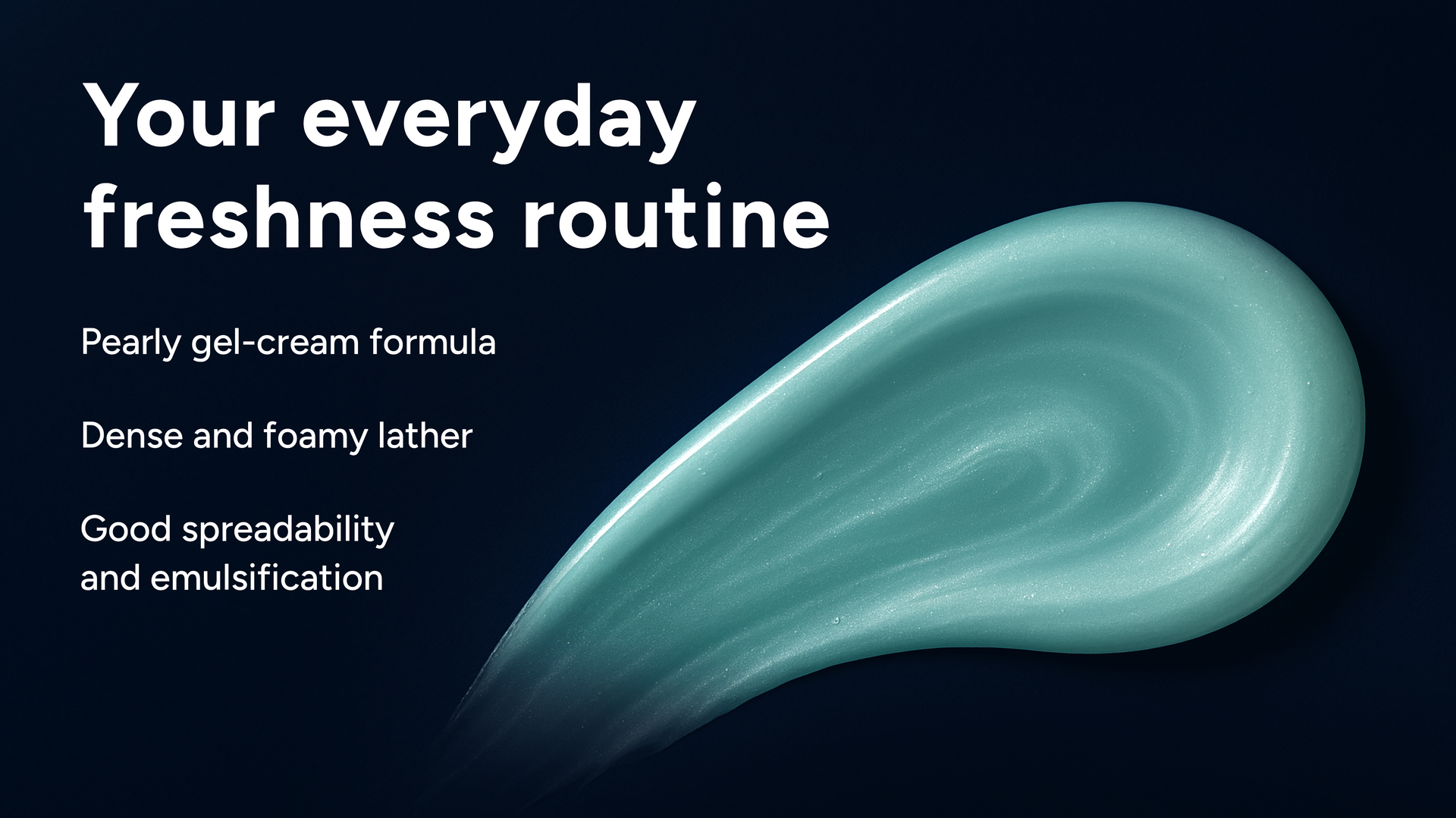 Your everyday freshness routine

Pearly gel-cream formula

Dense and foamy lather

Good spreadability and emulsification